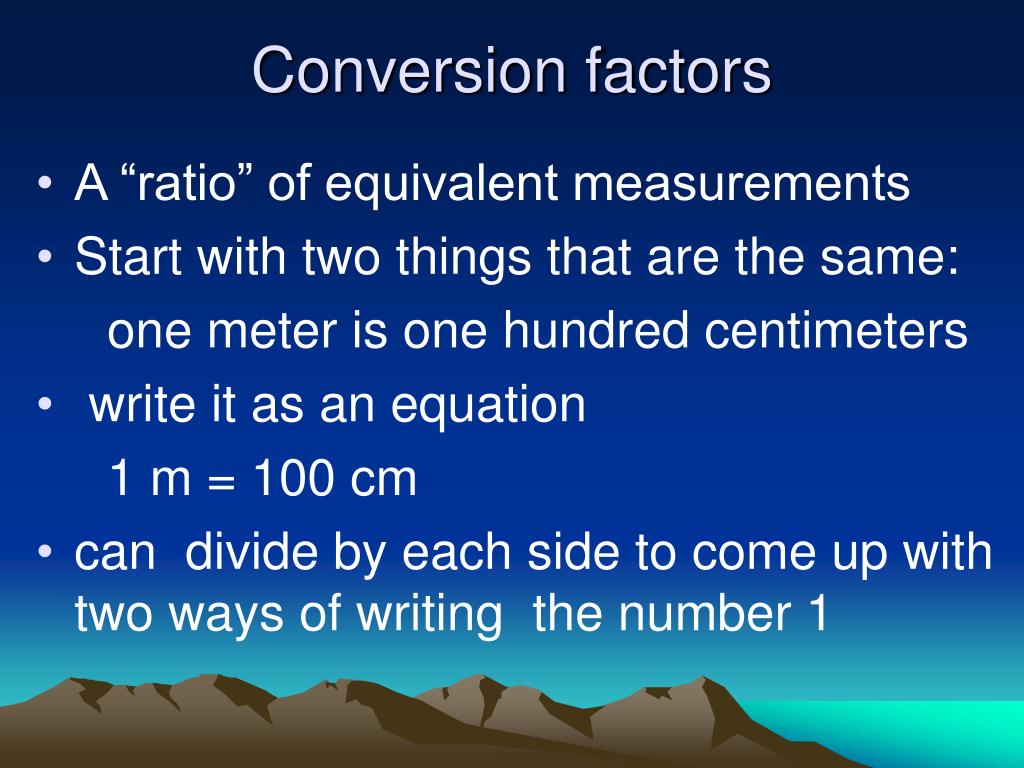 Conversion factors

• A “ratio” of equivalent measurements
• Start with two things that are the same:
one meter is one hundred centimeters
• write it as an equation
1 m = 100 cm
• can divide by each side to come up with two ways of writing the number 1